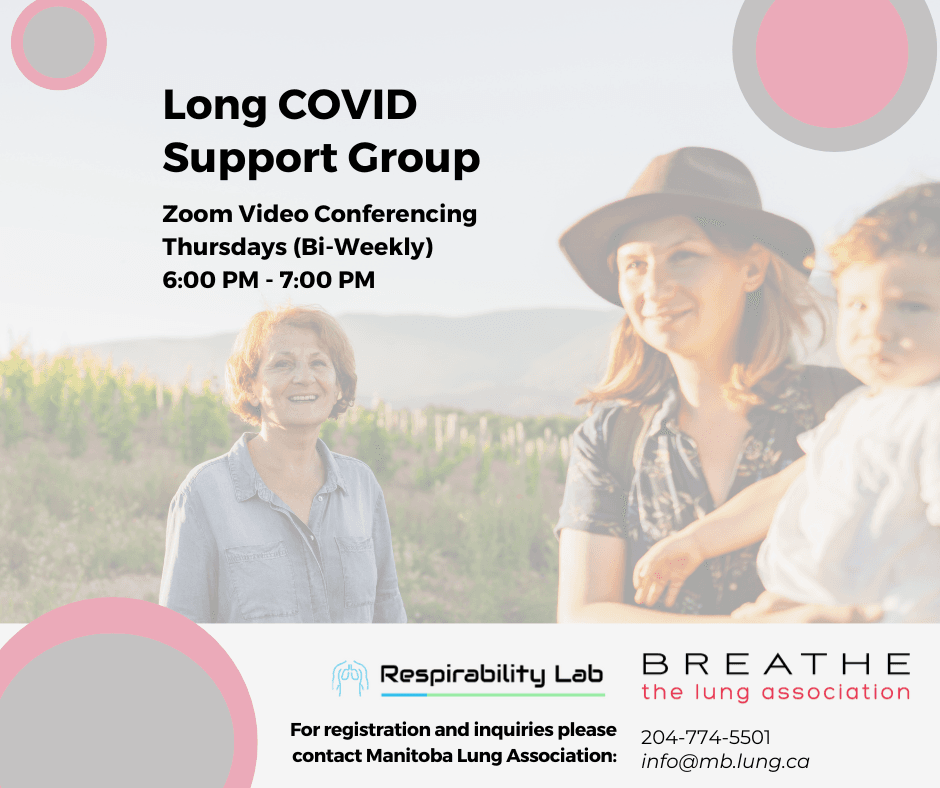 Long COVID Support Group

Zoom Video Conferencing
Thursdays (Bi-Weekly)
6:00 PM - 7:00 PM

Respirability Lab

BREATHE
the lung association

For registration and inquiries please contact Manitoba Lung Association:

204-774-5501
info@mb.lung.ca